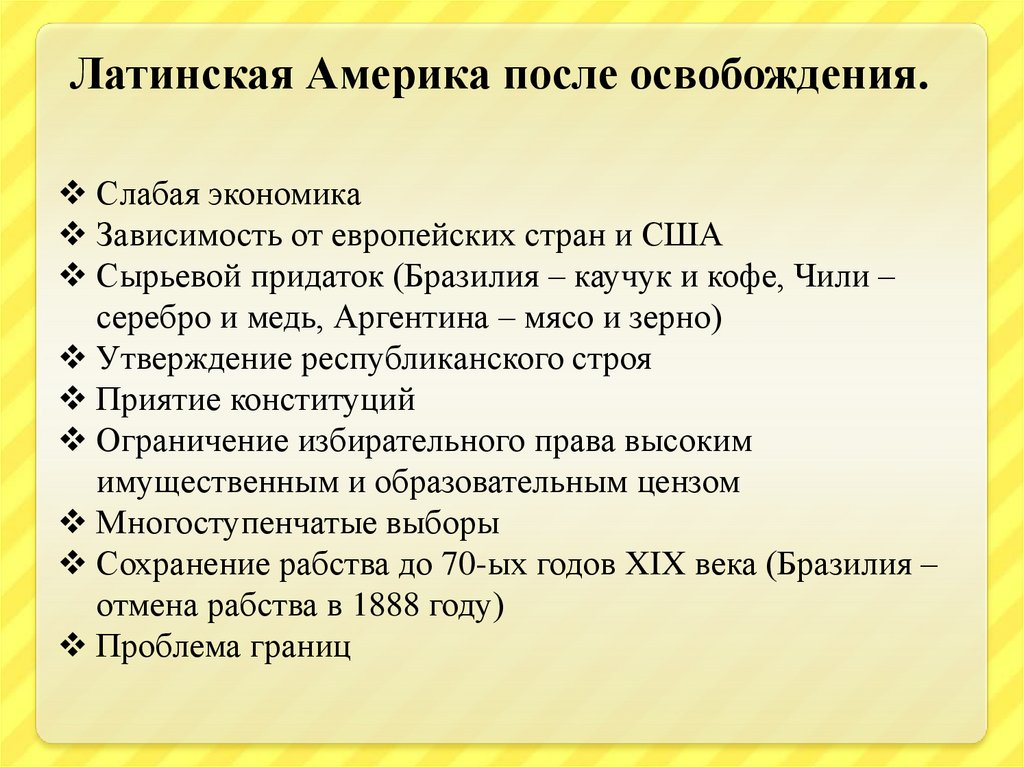 Латинская Америка после освобождения.

❖ Слабая экономика
❖ Зависимость от европейских стран и США
❖ Сырьевой придаток (Бразилия – каучук и кофе, Чили – серебро и медь, Аргентина – мясо и зерно)
❖ Утверждение республиканского строя
❖ Приятие конституций
❖ Ограничение избирательного права высоким имущественным и образовательным цензом
❖ Многоступенчатые выборы
❖ Сохранение рабства до 70-ых годов XIX века (Бразилия – отмена рабства в 1888 году)
❖ Проблема границ